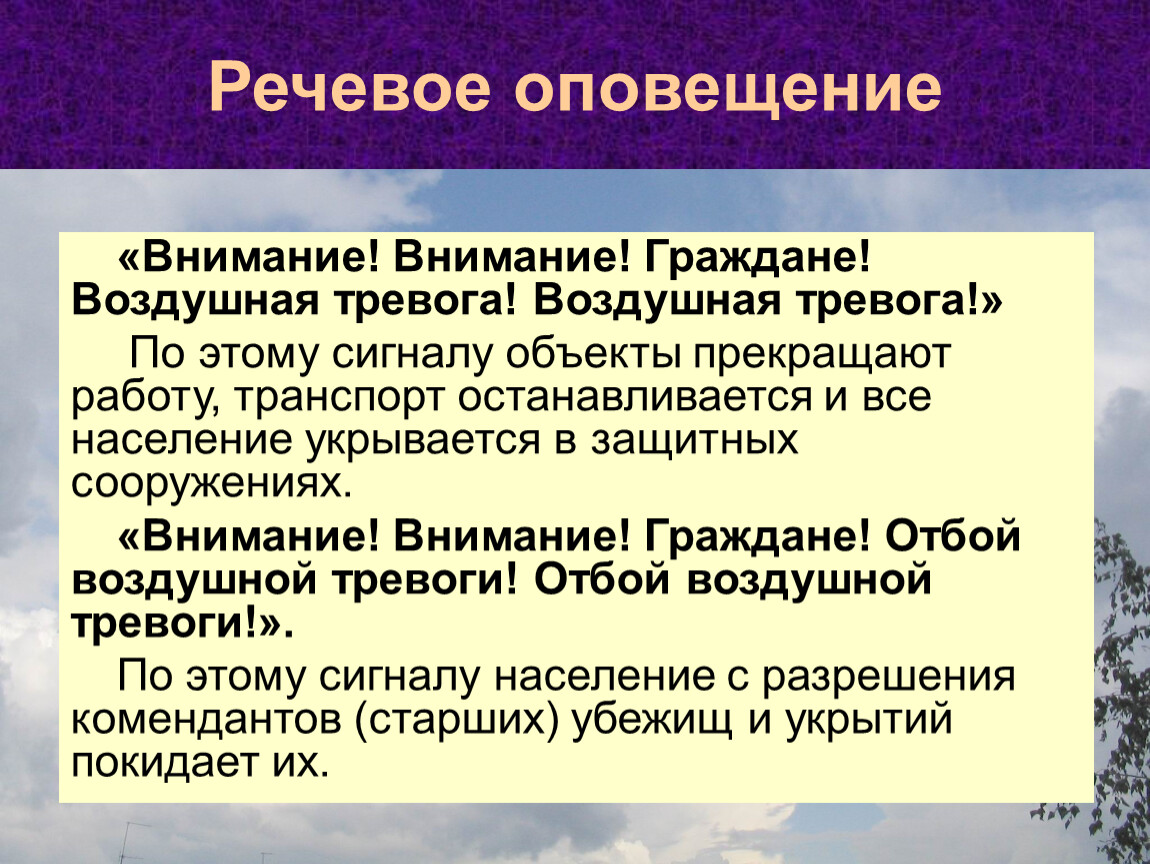 Речевое оповещение

«Внимание! Внимание! Граждане! Воздушная тревога! Воздушная тревога!»

По этому сигналу объекты прекращают работу, транспорт останавливается и все население укрывается в защитных сооружениях.

«Внимание! Внимание! Граждане! Отбой воздушной тревоги! Отбой воздушной тревоги!».

По этому сигналу население с разрешения комендантов (старших) убежищ и укрытий покидает их.